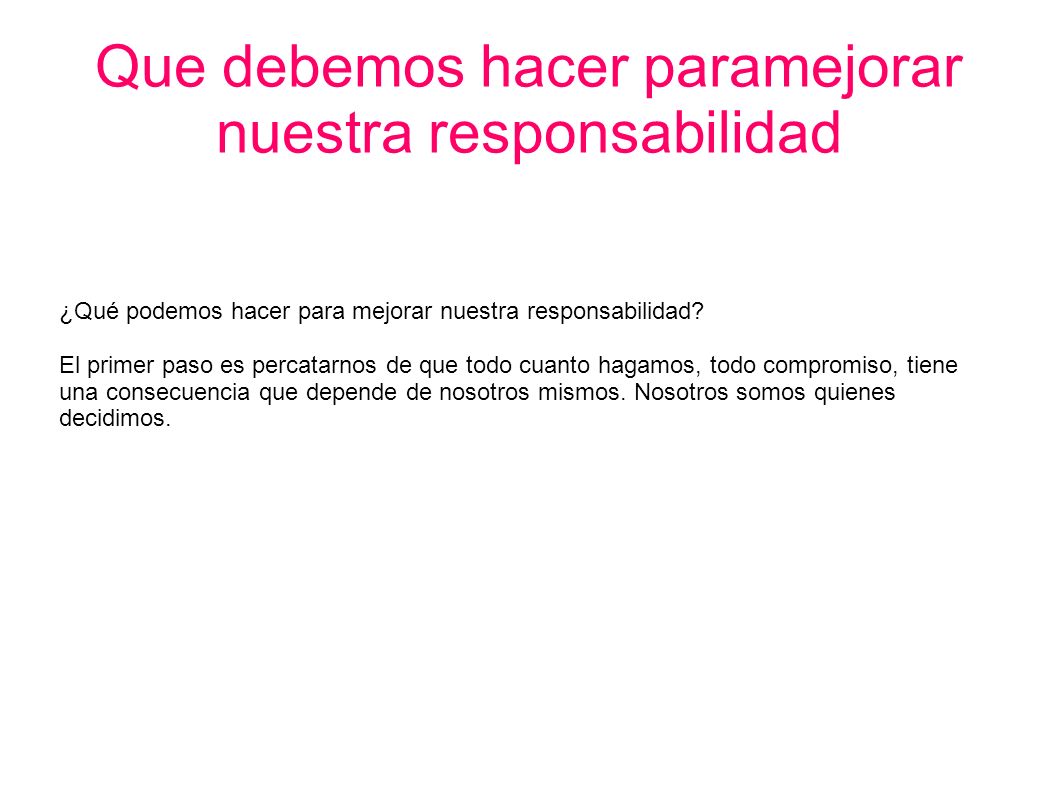 Que debemos hacer paramejorar nuestra responsabilidad

¿Qué podemos hacer para mejorar nuestra responsabilidad?

El primer paso es percatarnos de que todo cuanto hagamos, todo compromiso, tiene una consecuencia que depende de nosotros mismos. Nosotros somos quienes decidimos.